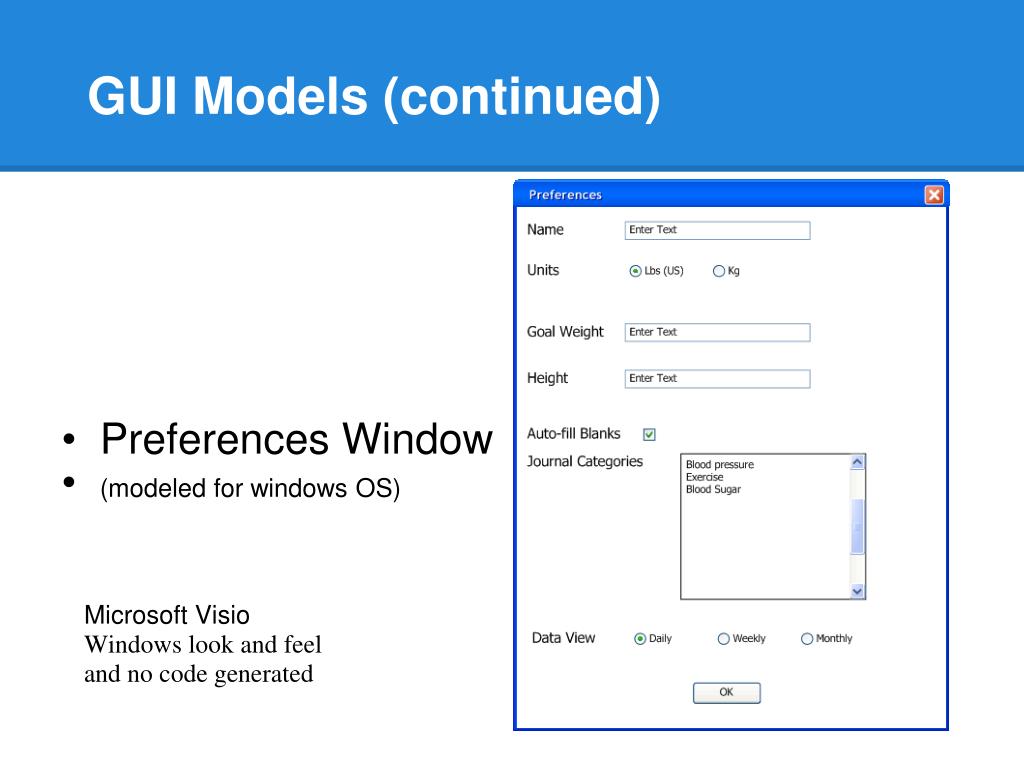 GUI Models (continued)

• Preferences Window
• (modeled for windows OS)

Microsoft Visio
Windows look and feel
and no code generated

Preferences

Name Enter Text

Units Lbs (US) Kg

Goal Weight Enter Text

Height Enter Text

Auto-fill Blanks

Journal Categories
Blood pressure
Exercise
Blood Sugar

Data View Daily Weekly Monthly

OK